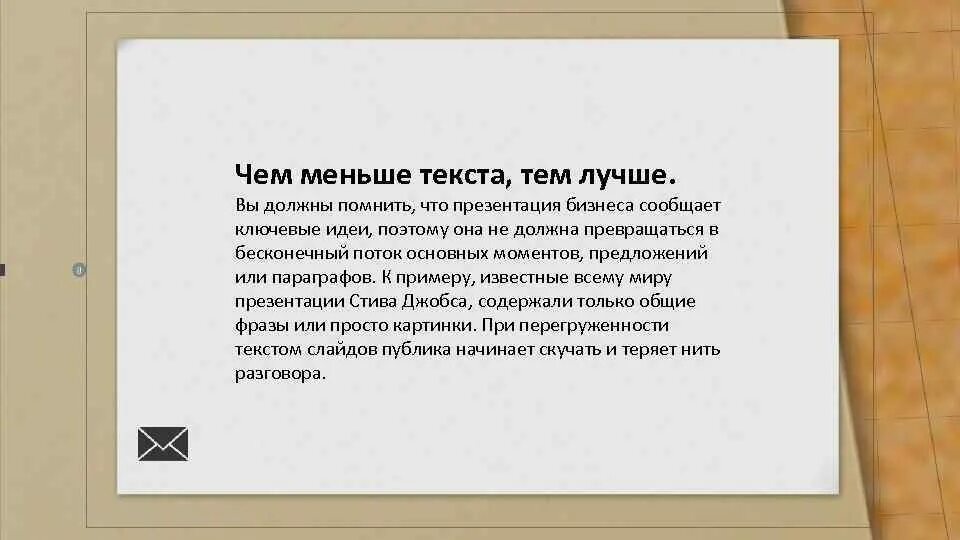 Чем меньше текста, тем лучше.
Вы должны помнить, что презентация бизнеса сообщает ключевые идеи, поэтому она не должна превращаться в бесконечный поток основных моментов, предложений или параграфов. К примеру, известные всему миру презентации Стива Джобса, содержали только общие фразы или просто картинки. При перегруженности текстом слайдов публика начинает скучать и теряет нить разговора.